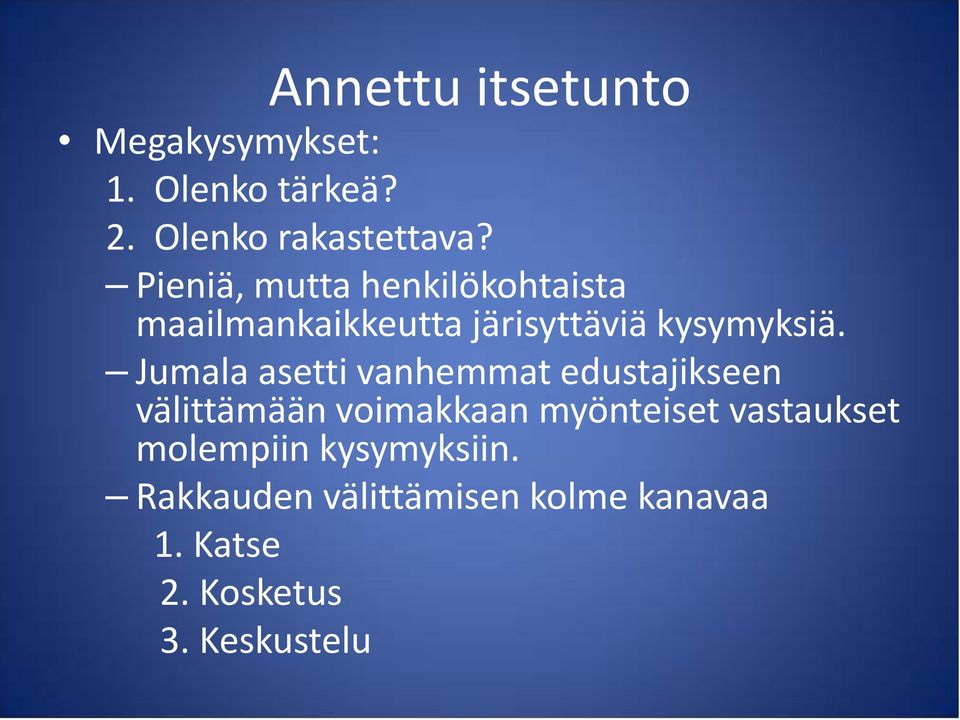 Annettu itsetunto

• Megakysymykset:
1. Olenko tärkeä?
2. Olenko rakastettava?
– Pieniä, mutta henkilökohtaista maailmankaikkeutta järisyttäviä kysymyksiä.
– Jumala asetti vanhemmat edustajikseen välittämään voimakkaan myönteiset vastaukset molempiin kysymyksiin.
– Rakkauden välittämisen kolme kanavaa
1. Katse
2. Kosketus
3. Keskustelu